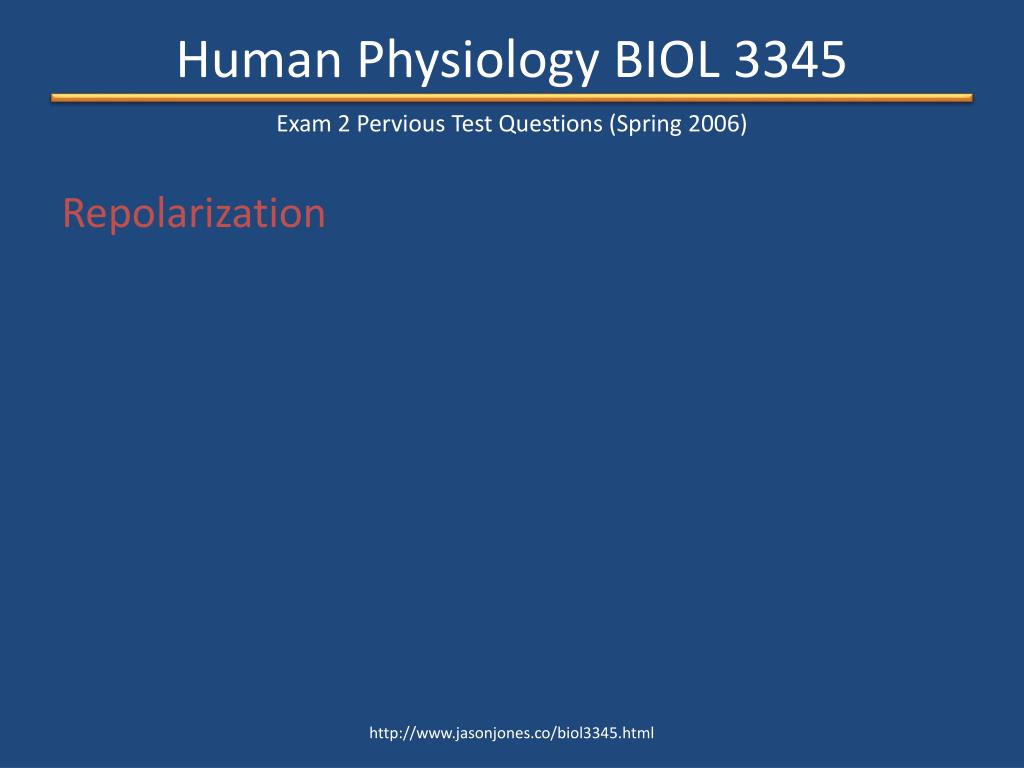 Human Physiology BIOL 3345

Exam 2 Pervious Test Questions (Spring 2006)

Repolarization

http://www.jasonjones.co/biol3345.html